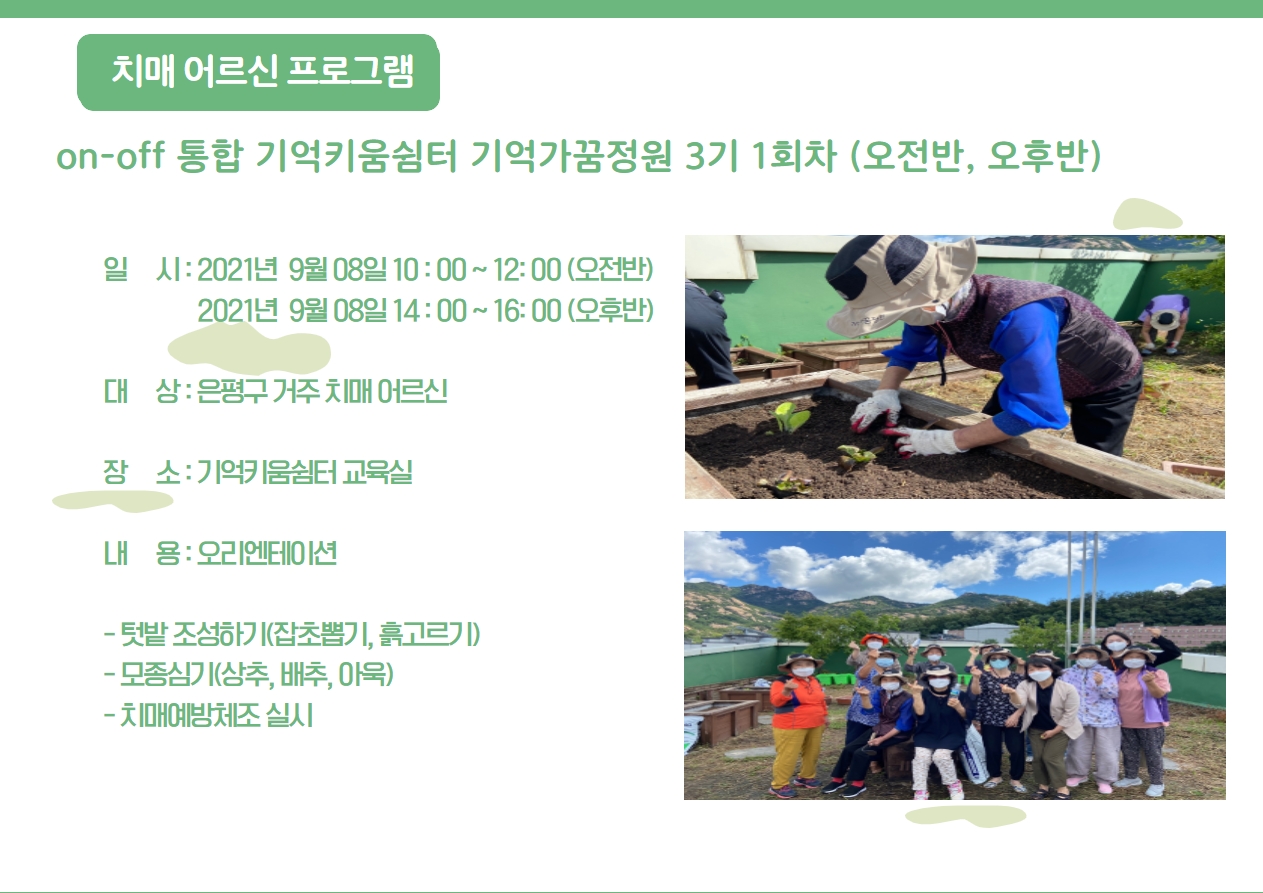 치매 어르신 프로그램

on-off 통합 기억키움쉼터 기억가꿈정원 3기 1회차 (오전반, 오후반)

일 시 : 2021년 9월 08일 10 : 00 ~ 12: 00 (오전반)
2021년 9월 08일 14 : 00 ~ 16: 00 (오후반)

대 상 : 은평구 거주 치매 어르신

장 소 : 기억키움쉼터 교육실

내 용 : 오리엔테이션

- 텃밭 조성하기(잡초뽑기, 흙고르기)
- 모종심기(상추, 배추, 아욱)
- 치매예방체조 실시